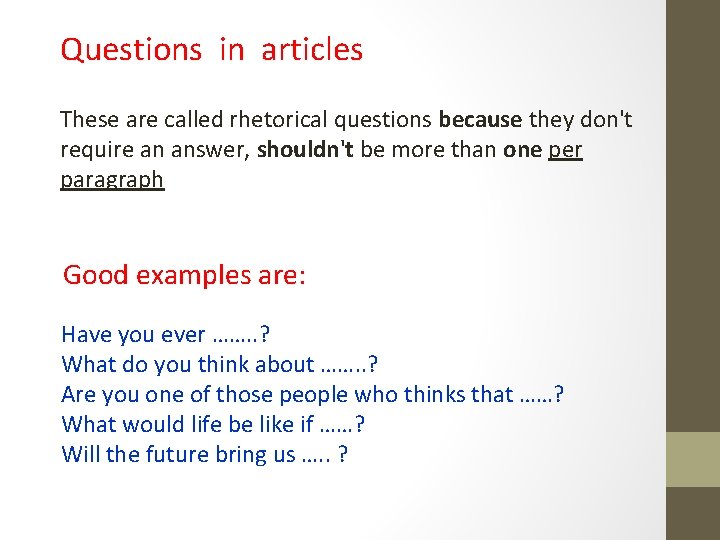 Questions in articles

These are called rhetorical questions because they don't require an answer, shouldn't be more than one per paragraph

Good examples are:

Have you ever ……..?
What do you think about ……..?
Are you one of those people who thinks that ……?
What would life be like if ……?
Will the future bring us ….. ?